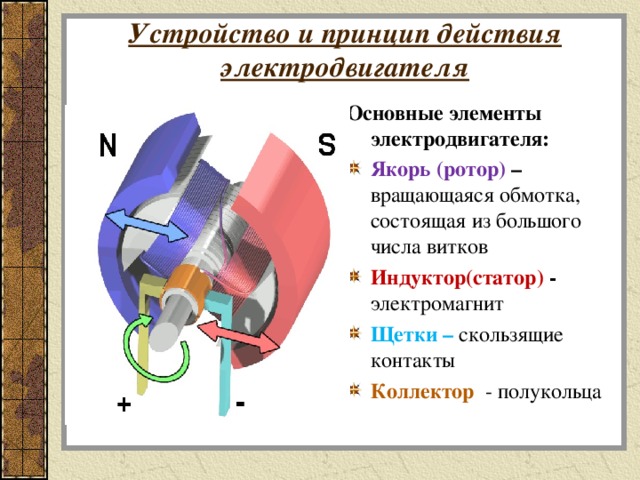 Устройство и принцип действия электродвигателя

N

S

+

-

Основные элементы электродвигателя:

Якорь (ротор) – вращающаяся обмотка, состоящая из большого числа витков

Индуктор(статор) - электромагнит

Щетки – скользящие контакты

Коллектор - полукольца